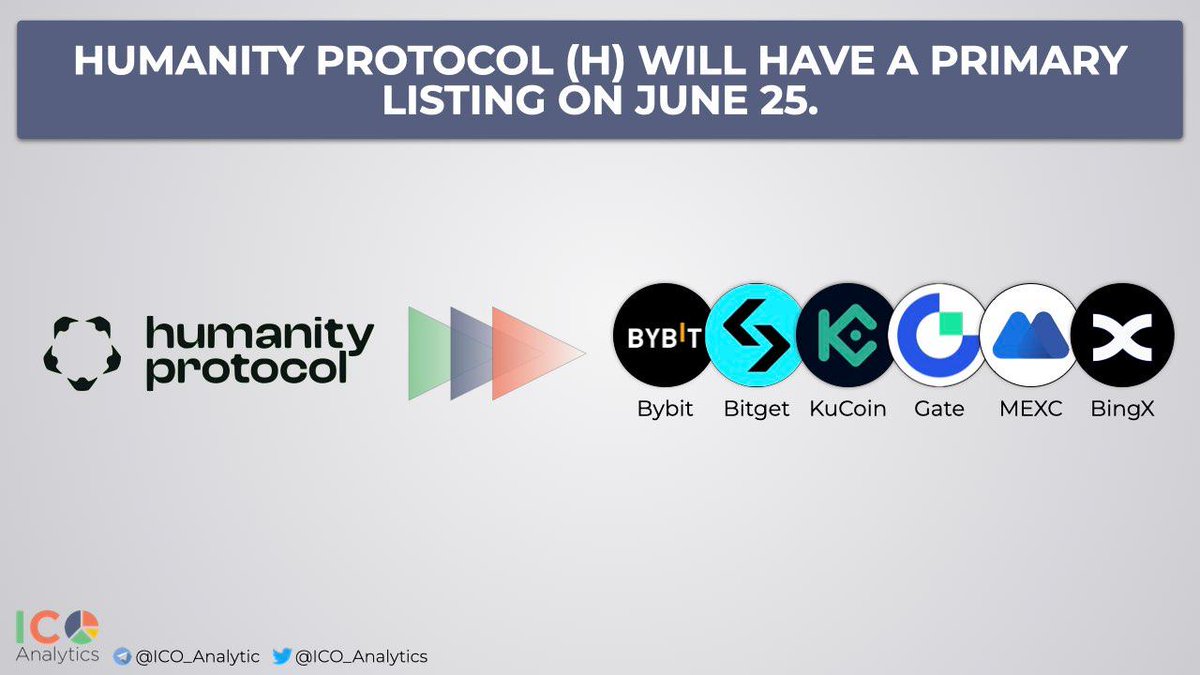 HUMANITY PROTOCOL (H) WILL HAVE A PRIMARY LISTING ON JUNE 25.

humanity protocol

BYBIT

Bybit Bitget KuCoin Gate MEXC BingX

ICO Analytics @ICO_Analytic @ICO_Analytics